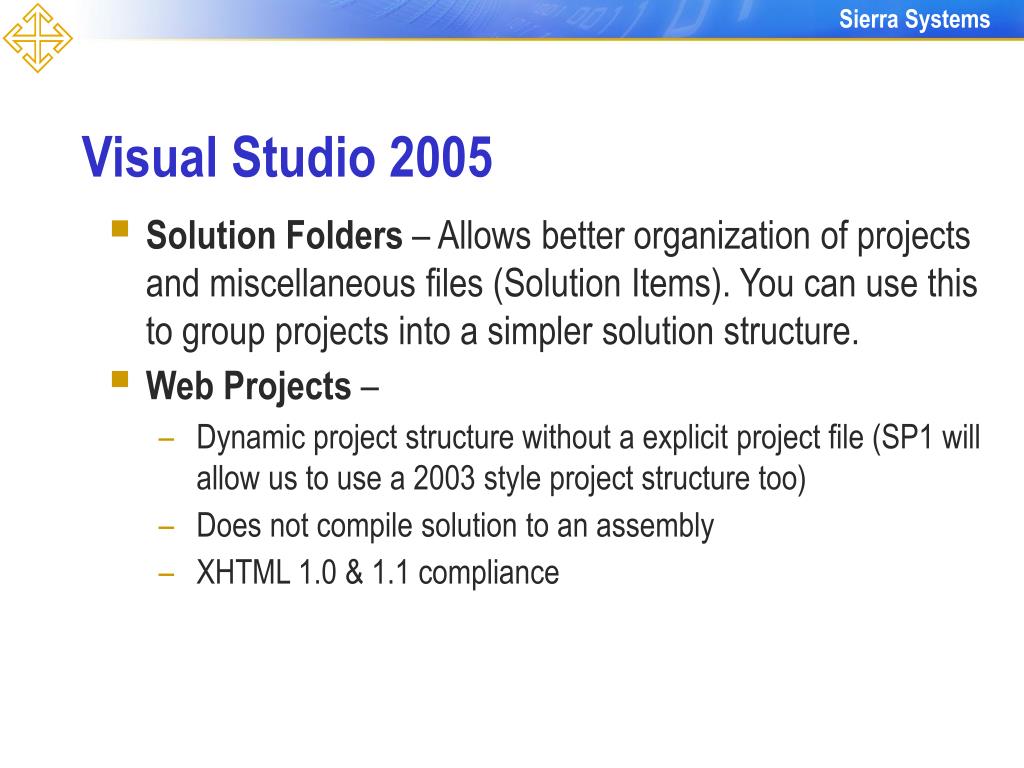 Sierra Systems

Visual Studio 2005

Solution Folders – Allows better organization of projects and miscellaneous files (Solution Items). You can use this to group projects into a simpler solution structure.

Web Projects –

– Dynamic project structure without a explicit project file (SP1 will allow us to use a 2003 style project structure too)

– Does not compile solution to an assembly

– XHTML 1.0 & 1.1 compliance